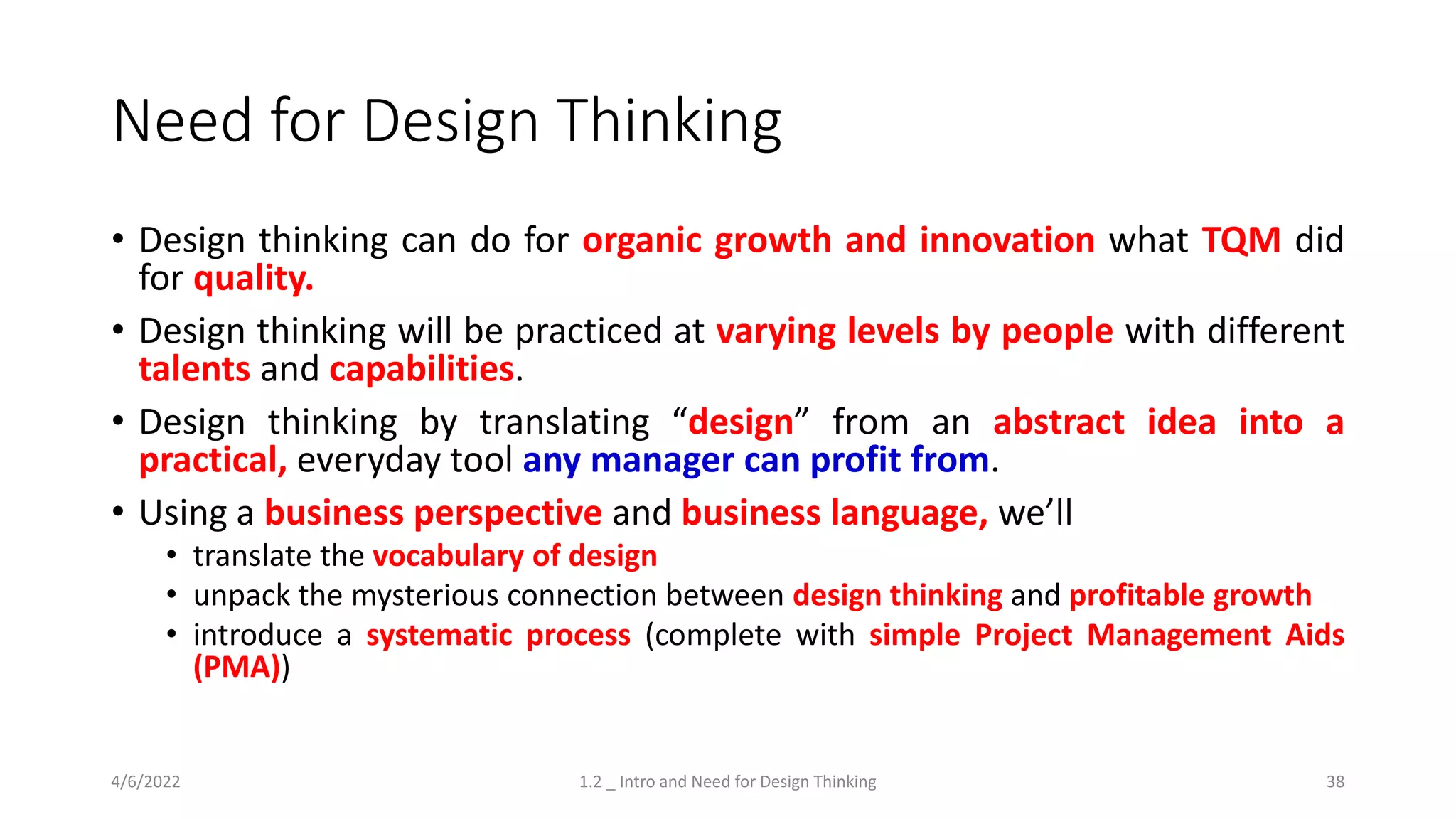 Need for Design Thinking

• Design thinking can do for organic growth and innovation what TQM did for quality.

• Design thinking will be practiced at varying levels by people with different talents and capabilities.

• Design thinking by translating “design” from an abstract idea into a practical, everyday tool any manager can profit from.

• Using a business perspective and business language, we’ll

• translate the vocabulary of design

• unpack the mysterious connection between design thinking and profitable growth

• introduce a systematic process (complete with simple Project Management Aids (PMA))

4/6/2022

1.2 _ Intro and Need for Design Thinking

38